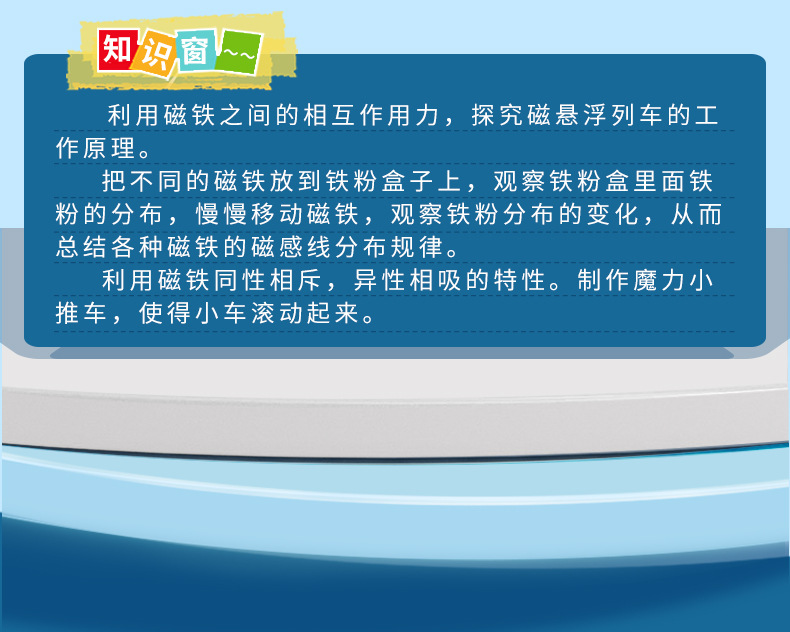 知识窗~~

利用磁铁之间的相互作用力，探究磁悬浮列车的工作原理。

把不同的磁铁放到铁粉盒子上，观察铁粉盒里面铁粉的分布，慢慢移动磁铁，观察铁粉分布的变化，从而总结各种磁铁的磁感线分布规律。

利用磁铁同性相斥，异性相吸的特性。制作魔力小推车，使得小车滚动起来。